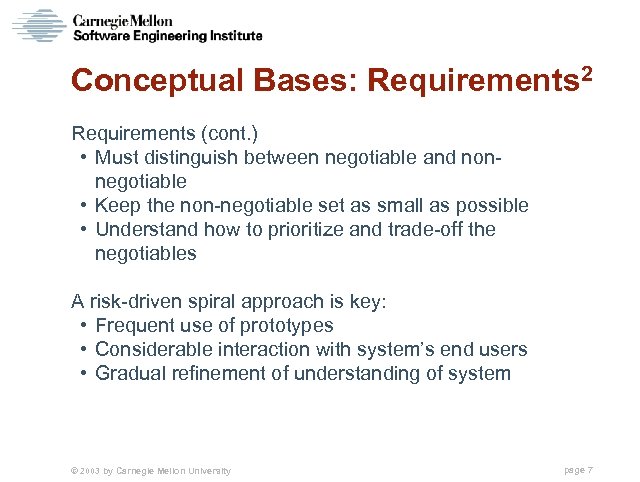 Carnegie Mellon
Software Engineering Institute

Conceptual Bases: Requirements$^2$

Requirements (cont.)
• Must distinguish between negotiable and non-negotiable
• Keep the non-negotiable set as small as possible
• Understand how to prioritize and trade-off the negotiables

A risk-driven spiral approach is key:
• Frequent use of prototypes
• Considerable interaction with system's end users
• Gradual refinement of understanding of system

© 2003 by Carnegie Mellon University

page 7